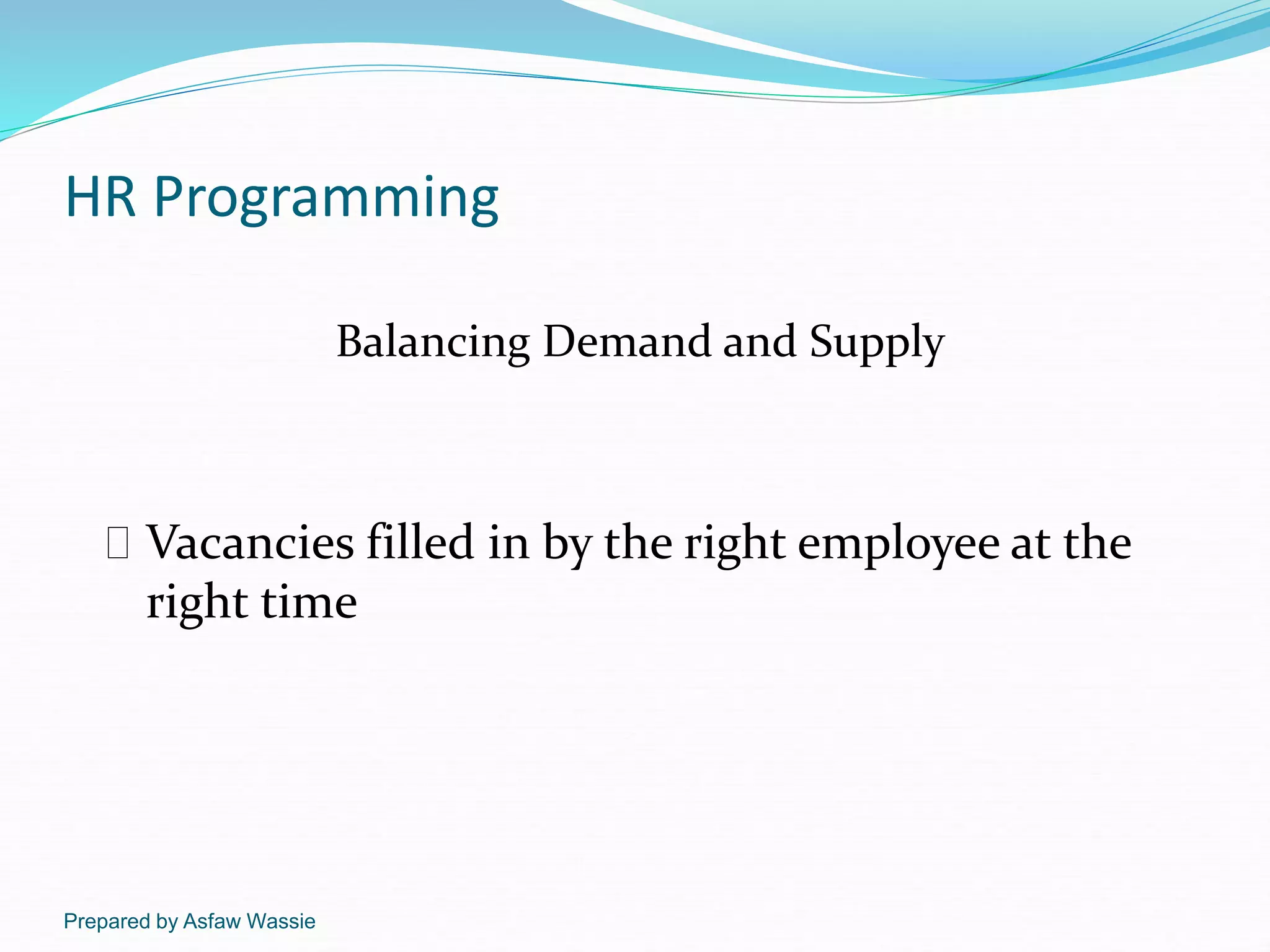 HR Programming

Balancing Demand and Supply

Vacancies filled in by the right employee at the right time

Prepared by Asfaw Wassie